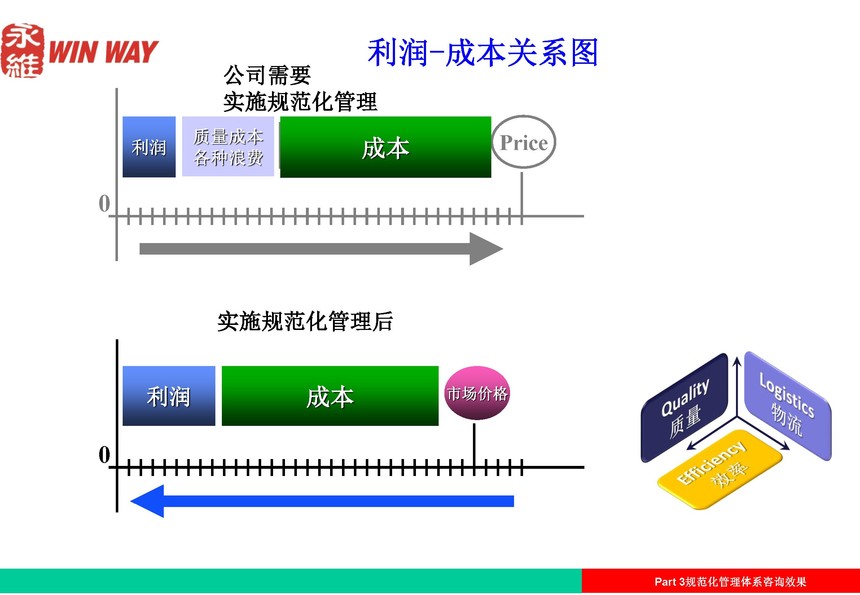 永維 WIN WAY

利润-成本关系图

公司需要
实施规范化管理

利润

质量成本
各种浪费

成本

Price

0

实施规范化管理后

利润

成本

市场价格

0

Quality
质量

Logistics
物流

Efficiency
效率

Part 3规范化管理体系咨询效果